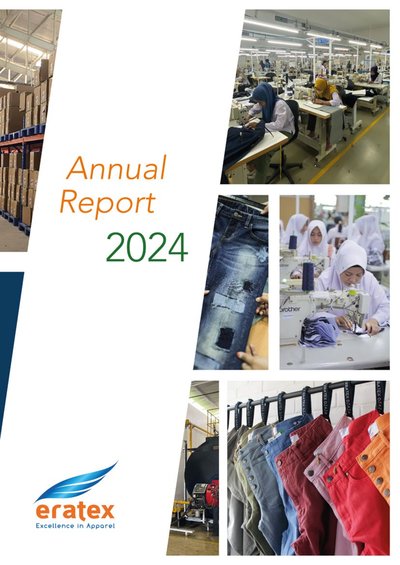 Annual Report 2024

brother

eratex
Excellence in Apparel